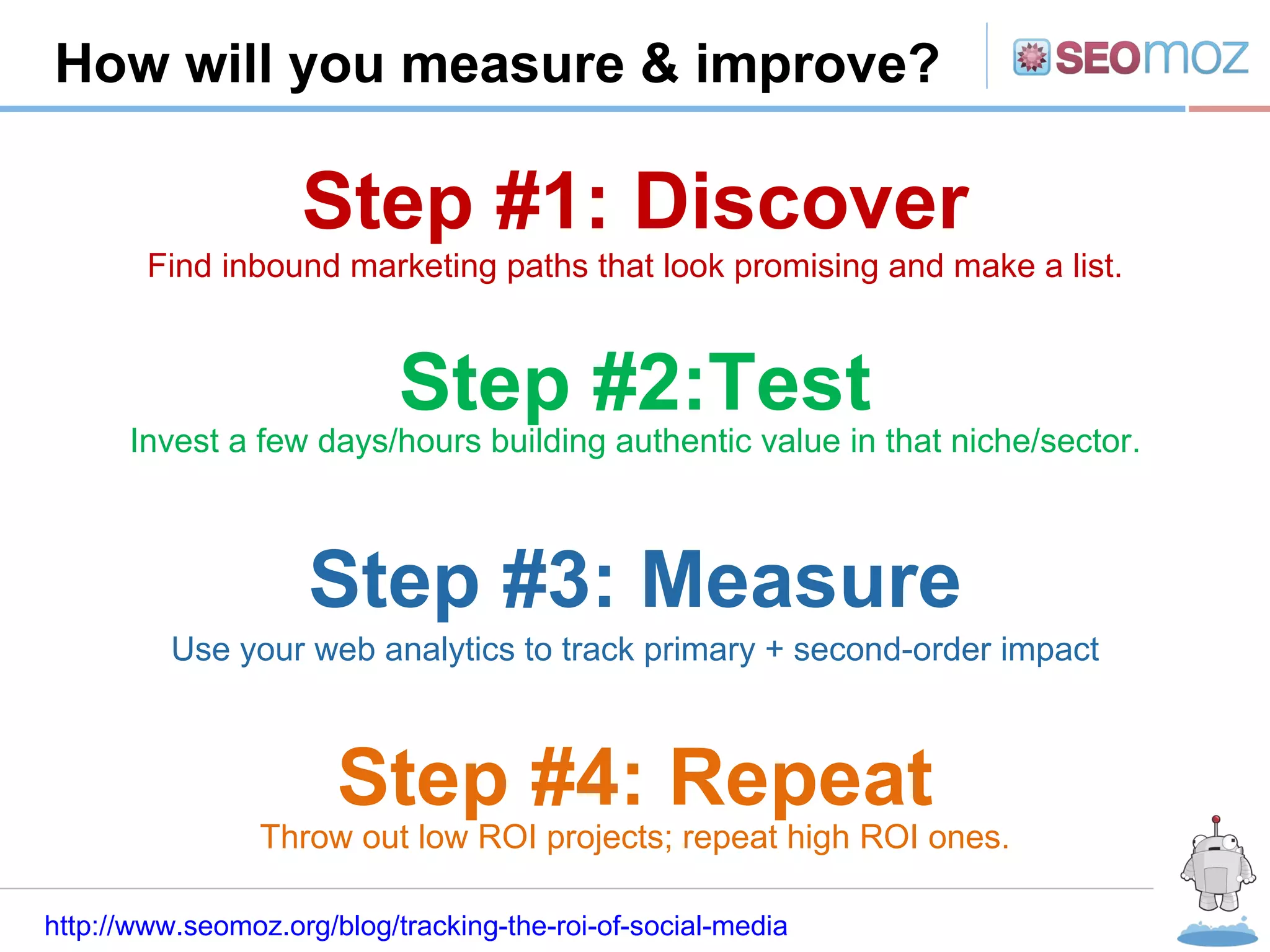 How will you measure & improve?

SEOmoz

Step #1: Discover

Find inbound marketing paths that look promising and make a list.

Step #2:Test

Invest a few days/hours building authentic value in that niche/sector.

Step #3: Measure

Use your web analytics to track primary + second-order impact

Step #4: Repeat

Throw out low ROI projects; repeat high ROI ones.

http://www.seomoz.org/blog/tracking-the-roi-of-social-media